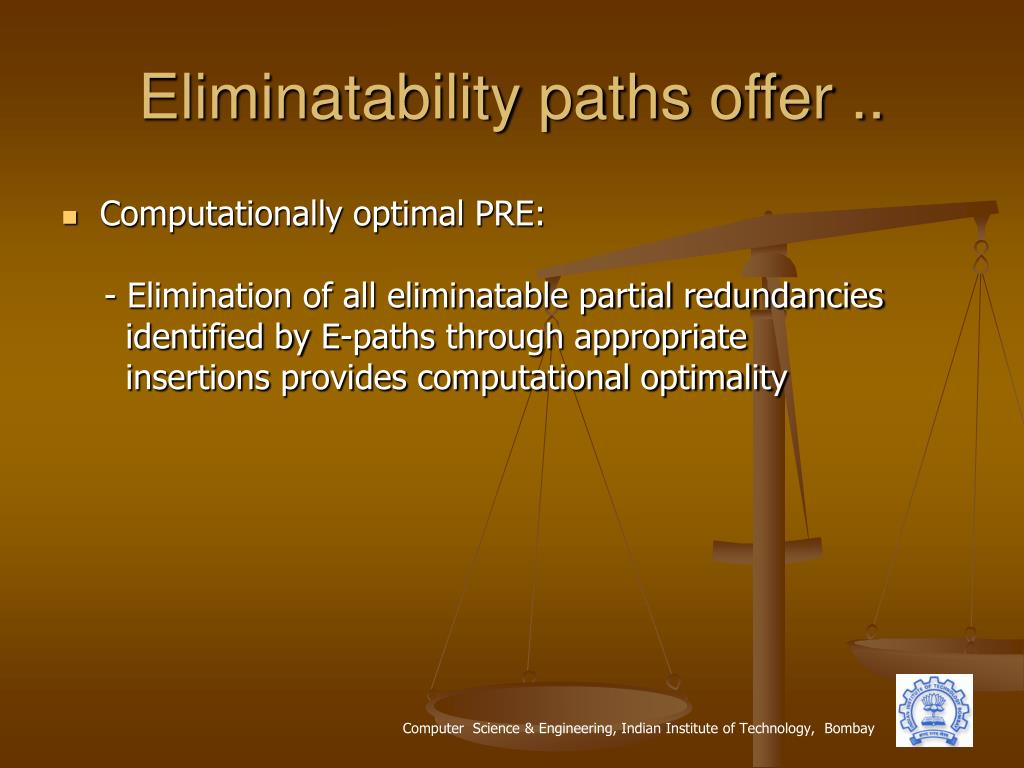 Eliminatability paths offer ..

Computationally optimal PRE:

- Elimination of all eliminatable partial redundancies identified by E-paths through appropriate insertions provides computational optimality

Computer Science & Engineering, Indian Institute of Technology, Bombay